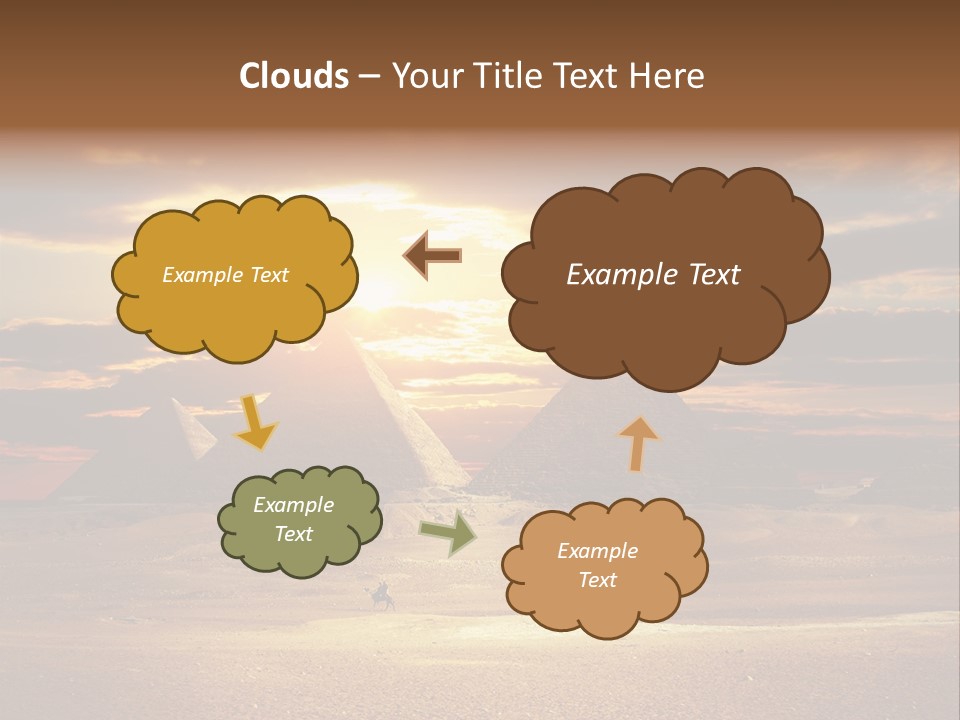 Clouds – Your Title Text Here

Example Text

Example Text

Example Text

Example Text